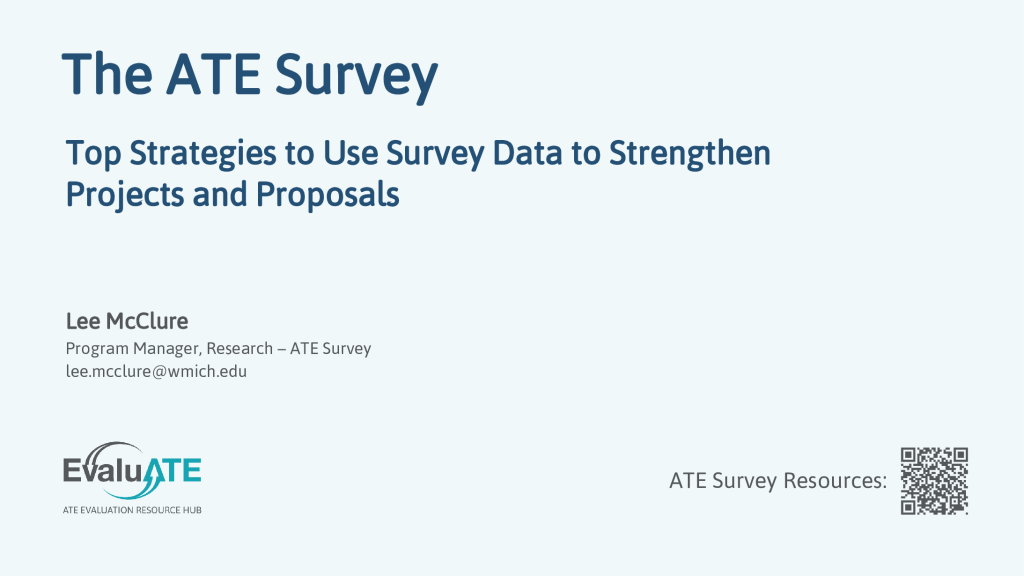 The ATE Survey

Top Strategies to Use Survey Data to Strengthen Projects and Proposals

Lee McClure
Program Manager, Research – ATE Survey
lee.mcclure@wmich.edu

EvaluATE
ATE EVALUATION RESOURCE HUB

ATE Survey Resources: